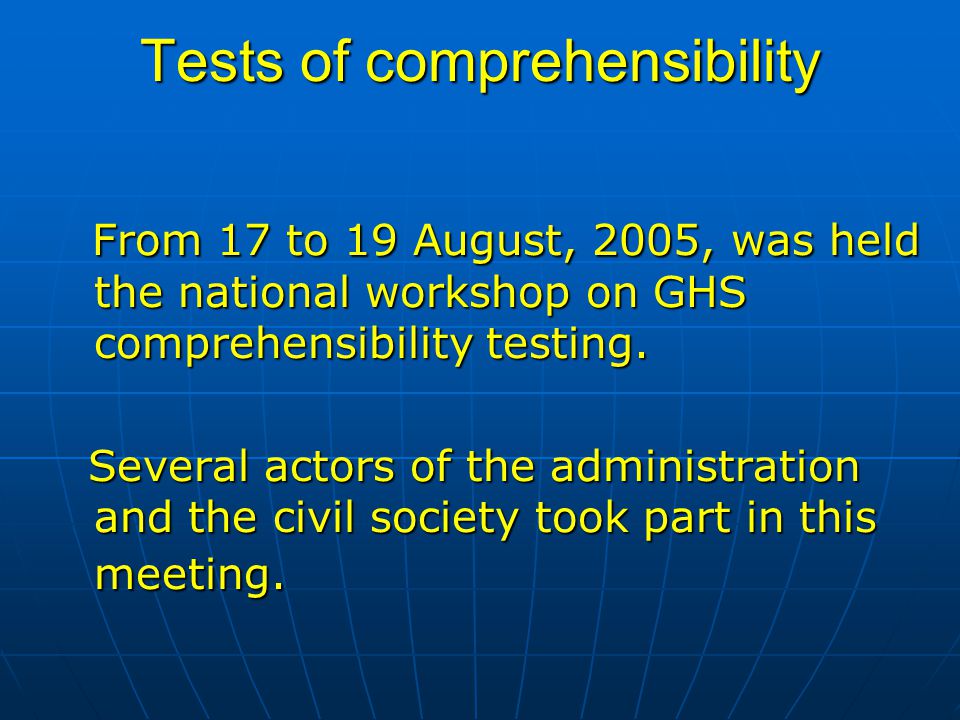 Tests of comprehensibility

From 17 to 19 August, 2005, was held the national workshop on GHS comprehensibility testing.

Several actors of the administration and the civil society took part in this meeting.